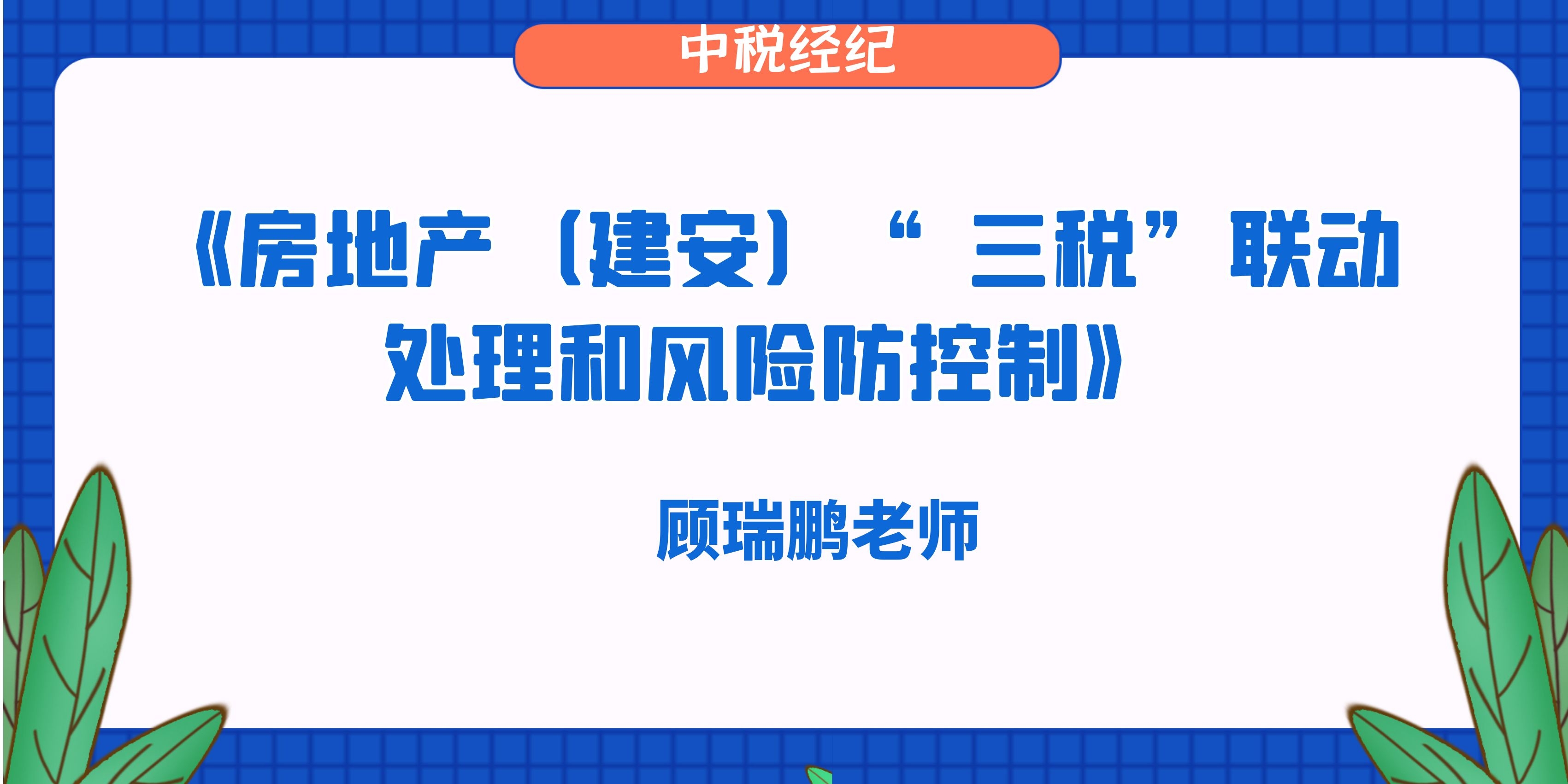 中税经纪

《房地产（建安）“三税”联动处理和风险防控制》

顾瑞鹏老师